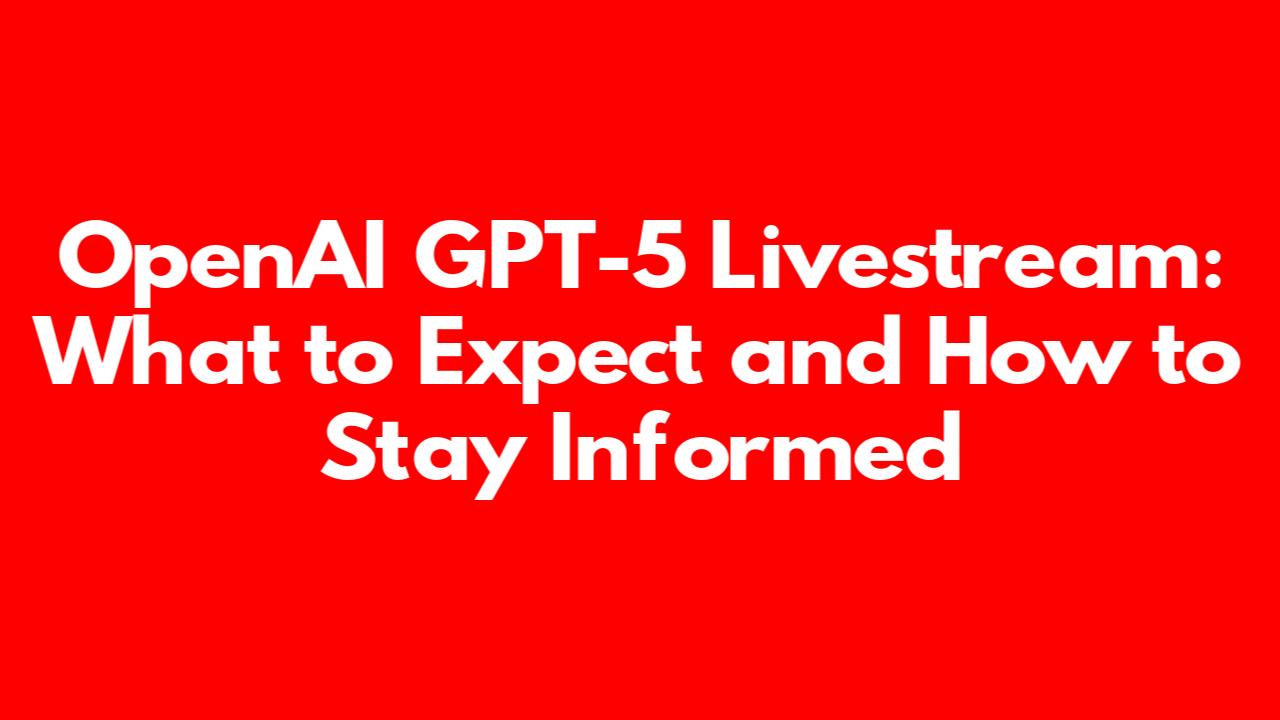 OpenAI GPT-5 Livestream: What to Expect and How to Stay Informed